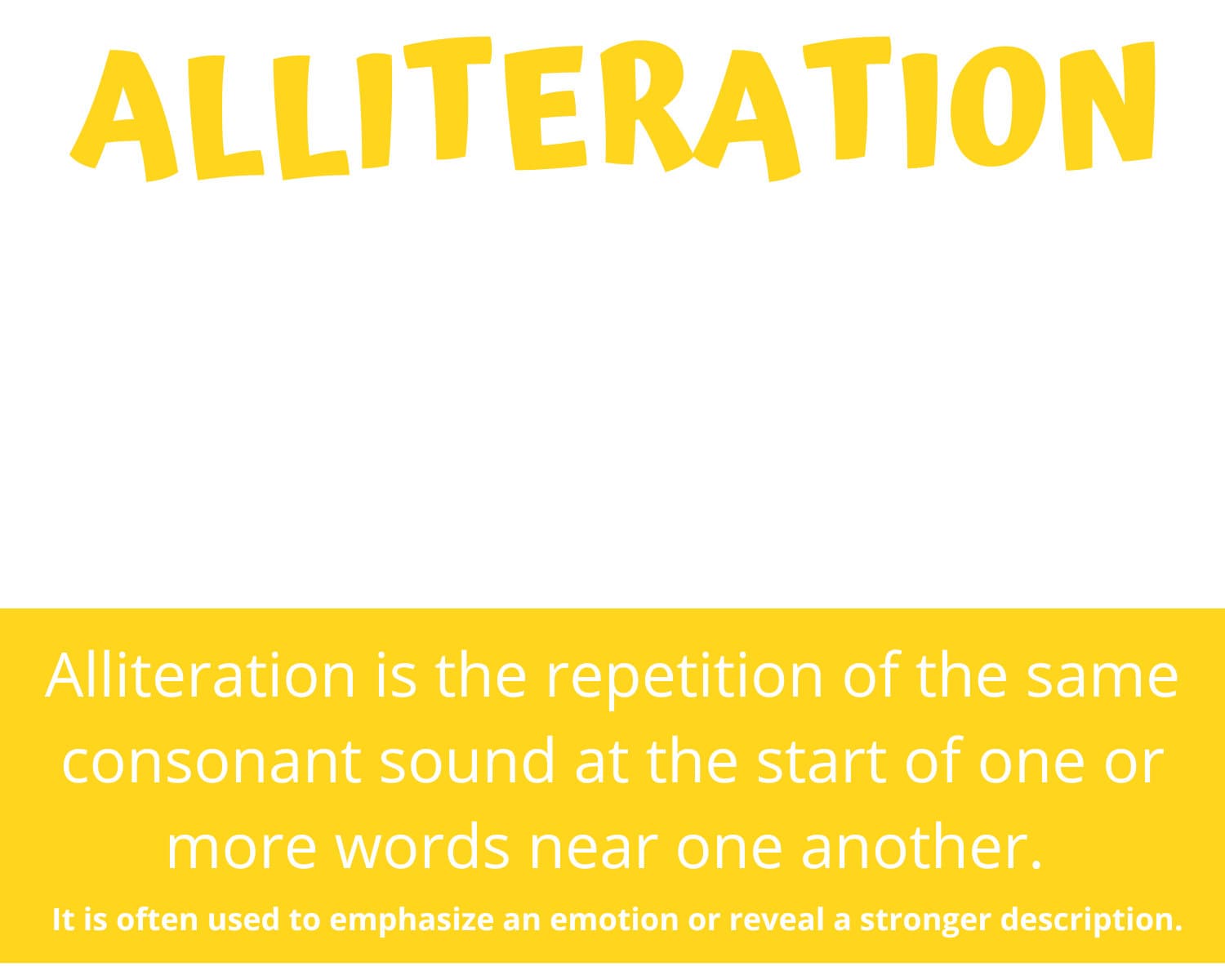 ALLITERATION

Alliteration is the repetition of the same consonant sound at the start of one or more words near one another.

It is often used to emphasize an emotion or reveal a stronger description.